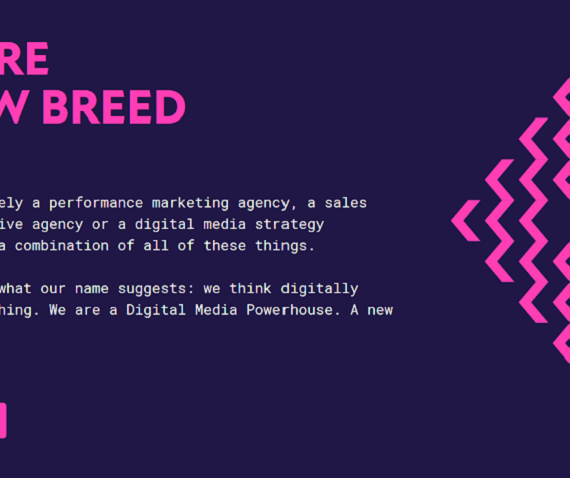 RE
W BREED

ely a performance marketing agency, a sales
ive agency or a digital media strategy
a combination of all of these things.

what our name suggests: we think digitally
hing. We are a Digital Media Powerhouse. A new